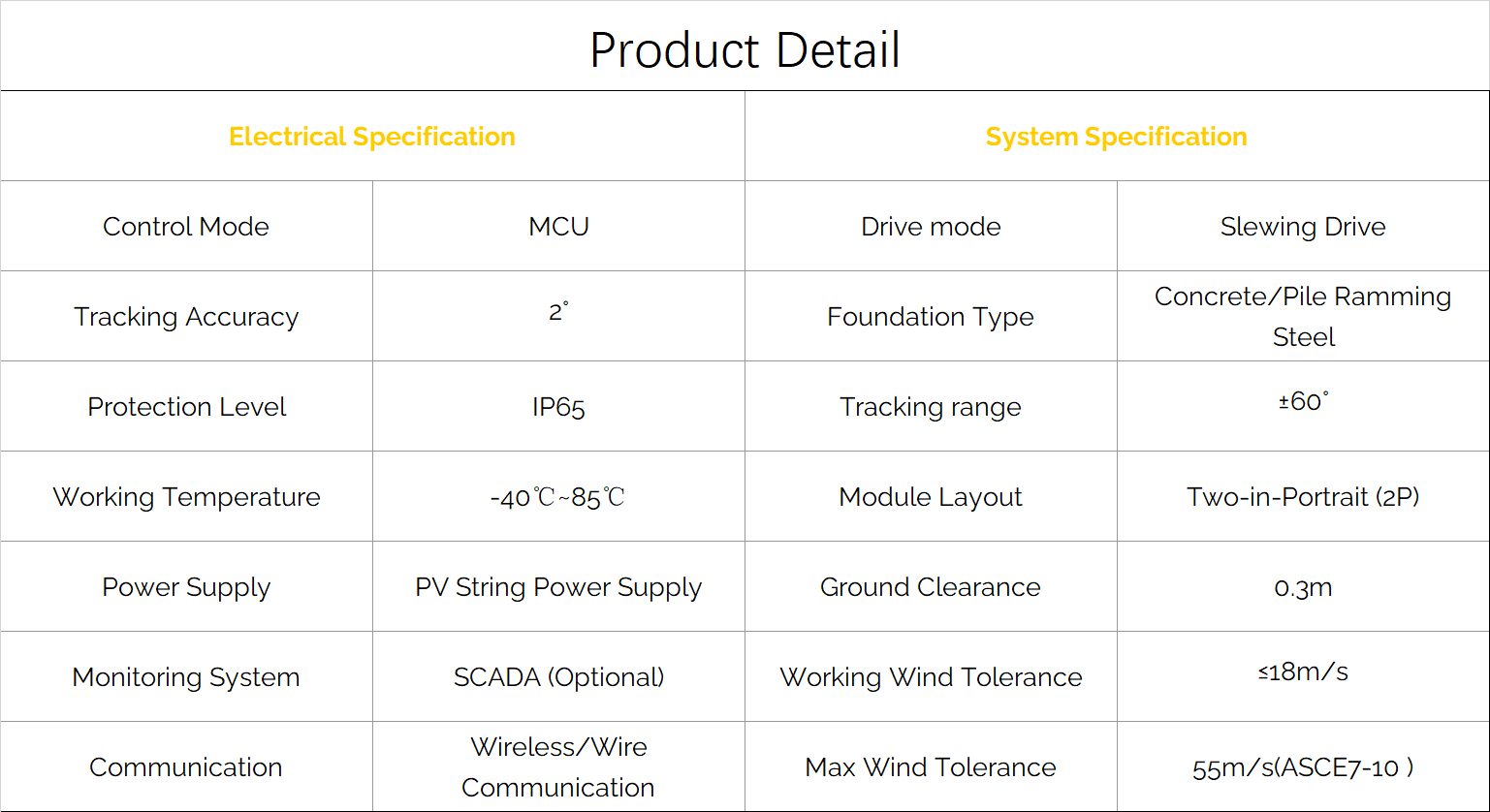 Product Detail

| Electrical Specification | | System Specification | |
|---|---|---|---|
| Control Mode | MCU | Drive mode | Slewing Drive |
| Tracking Accuracy | 2° | Foundation Type | Concrete/Pile Ramming Steel |
| Protection Level | IP65 | Tracking range | ±60° |
| Working Temperature | -40℃~85℃ | Module Layout | Two-in-Portrait (2P) |
| Power Supply | PV String Power Supply | Ground Clearance | 0.3m |
| Monitoring System | SCADA (Optional) | Working Wind Tolerance | ≤18m/s |
| Communication | Wireless/Wire Communication | Max Wind Tolerance | 55m/s(ASCE7-10 ) |